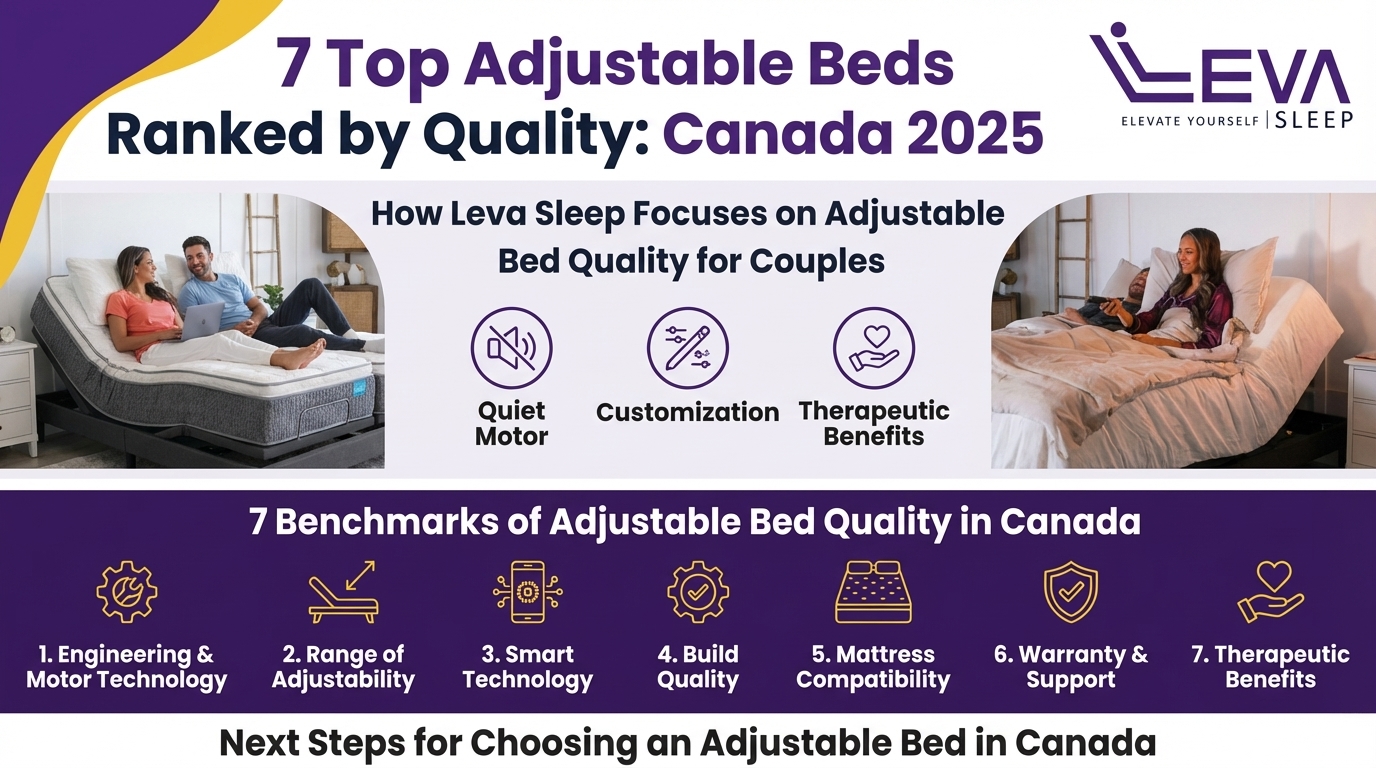 7 Top Adjustable Beds Ranked by Quality: Canada 2025

LEVA
ELEVATE YOURSELF | SLEEP

How Leva Sleep Focuses on Adjustable Bed Quality for Couples

Quiet Motor

Customization

Therapeutic Benefits

7 Benchmarks of Adjustable Bed Quality in Canada

1. Engineering & Motor Technology

2. Range of Adjustability

3. Smart Technology

4. Build Quality

5. Mattress Compatibility

6. Warranty & Support

7. Therapeutic Benefits

Next Steps for Choosing an Adjustable Bed in Canada